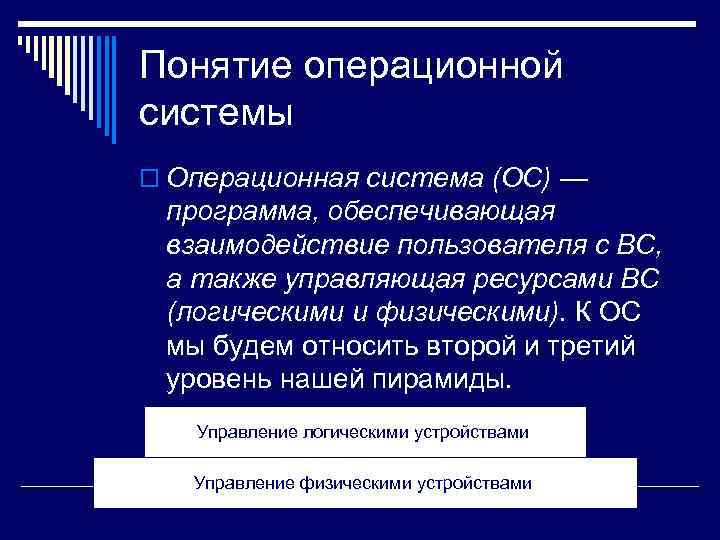 Понятие операционной системы

Операционная система (ОС) — программа, обеспечивающая взаимодействие пользователя с ВС, а также управляющая ресурсами ВС (логическими и физическими). К ОС мы будем относить второй и третий уровень нашей пирамиды.

Управление логическими устройствами

Управление физическими устройствами